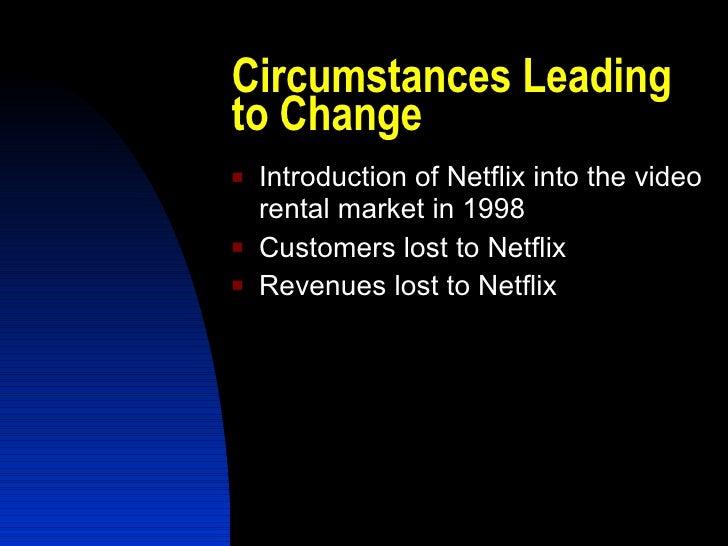 Circumstances Leading to Change

- Introduction of Netflix into the video rental market in 1998
- Customers lost to Netflix
- Revenues lost to Netflix